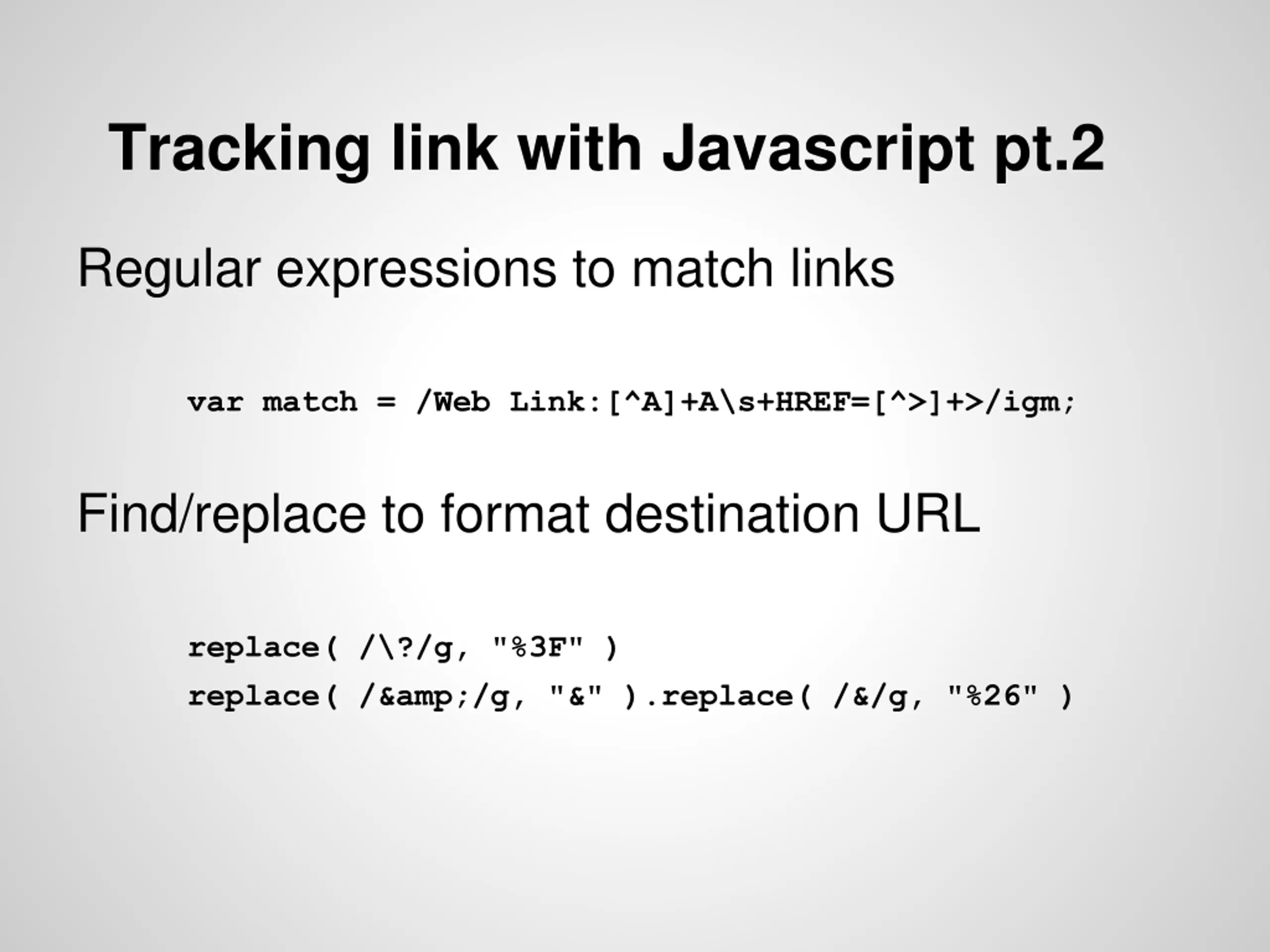 Tracking link with Javascript pt.2

Regular expressions to match links

var match = /Web Link:[^A]+A\s+HREF=[^>]+>/igm;

Find/replace to format destination URL

replace( /\?/g, "%3F" )
replace( /&amp;/g, "&" ).replace( /&/g, "%26" )